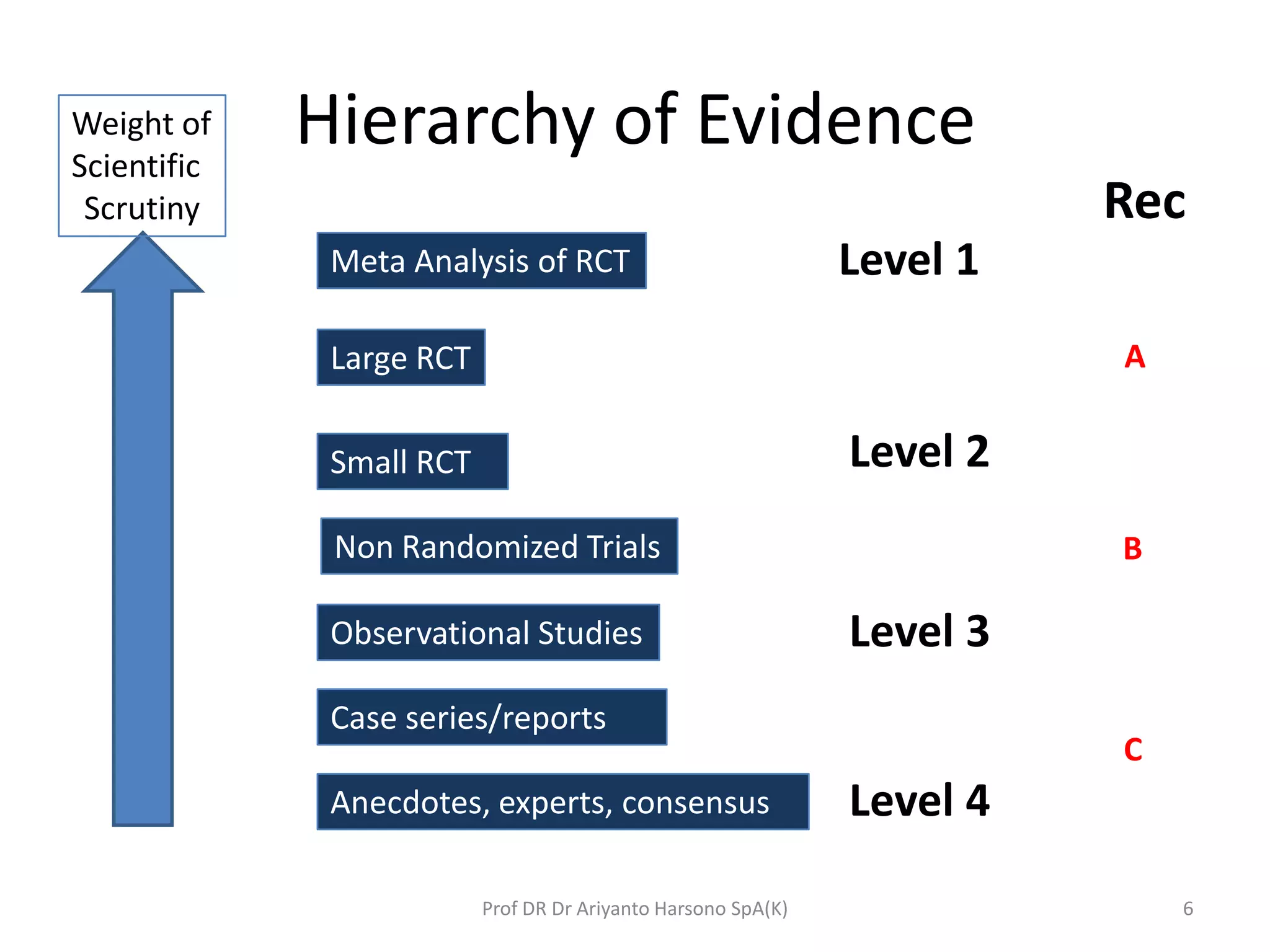 Weight of Scientific Scrutiny

Hierarchy of Evidence

Rec

Meta Analysis of RCT

Level 1

Large RCT

A

Small RCT

Level 2

Non Randomized Trials

B

Observational Studies

Level 3

Case series/reports

C

Anecdotes, experts, consensus

Level 4

Prof DR Dr Ariyanto Harsono SpA(K)

6